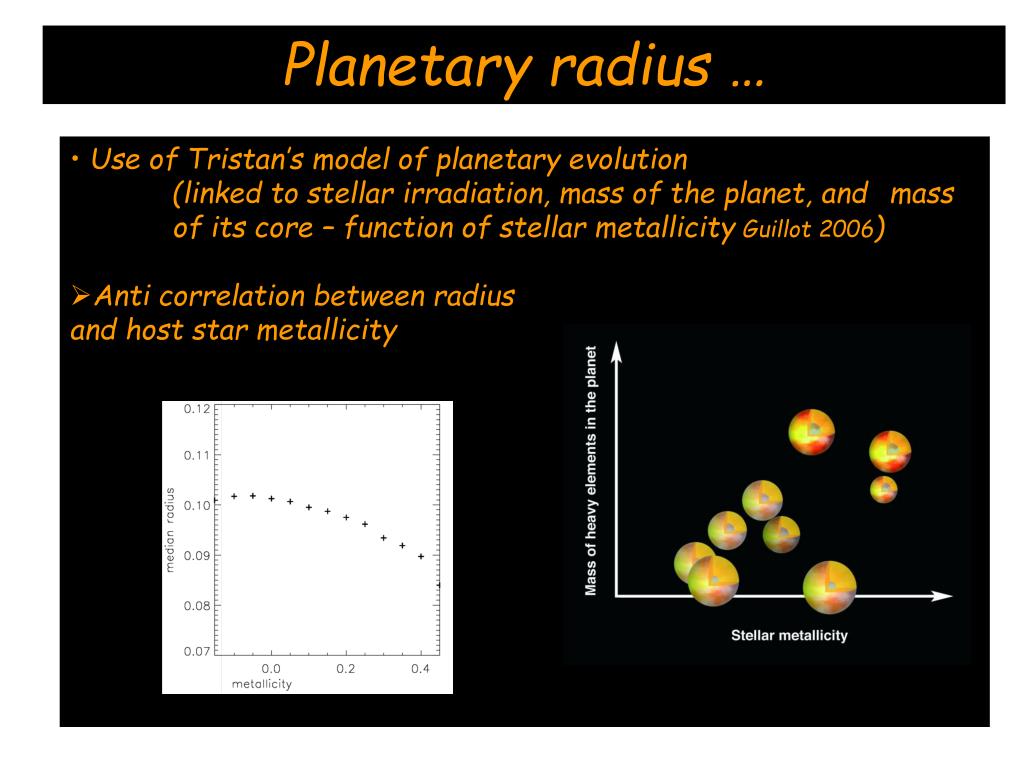 Planetary radius …

• Use of Tristan's model of planetary evolution (linked to stellar irradiation, mass of the planet, and mass of its core – function of stellar metallicity Guillot 2006)

➢Anti correlation between radius and host star metallicity

0.12
0.11
0.10
0.09
0.08
0.07
median radius
0.0
0.2
0.4
metallicity

Mass of heavy elements in the planet
Stellar metallicity